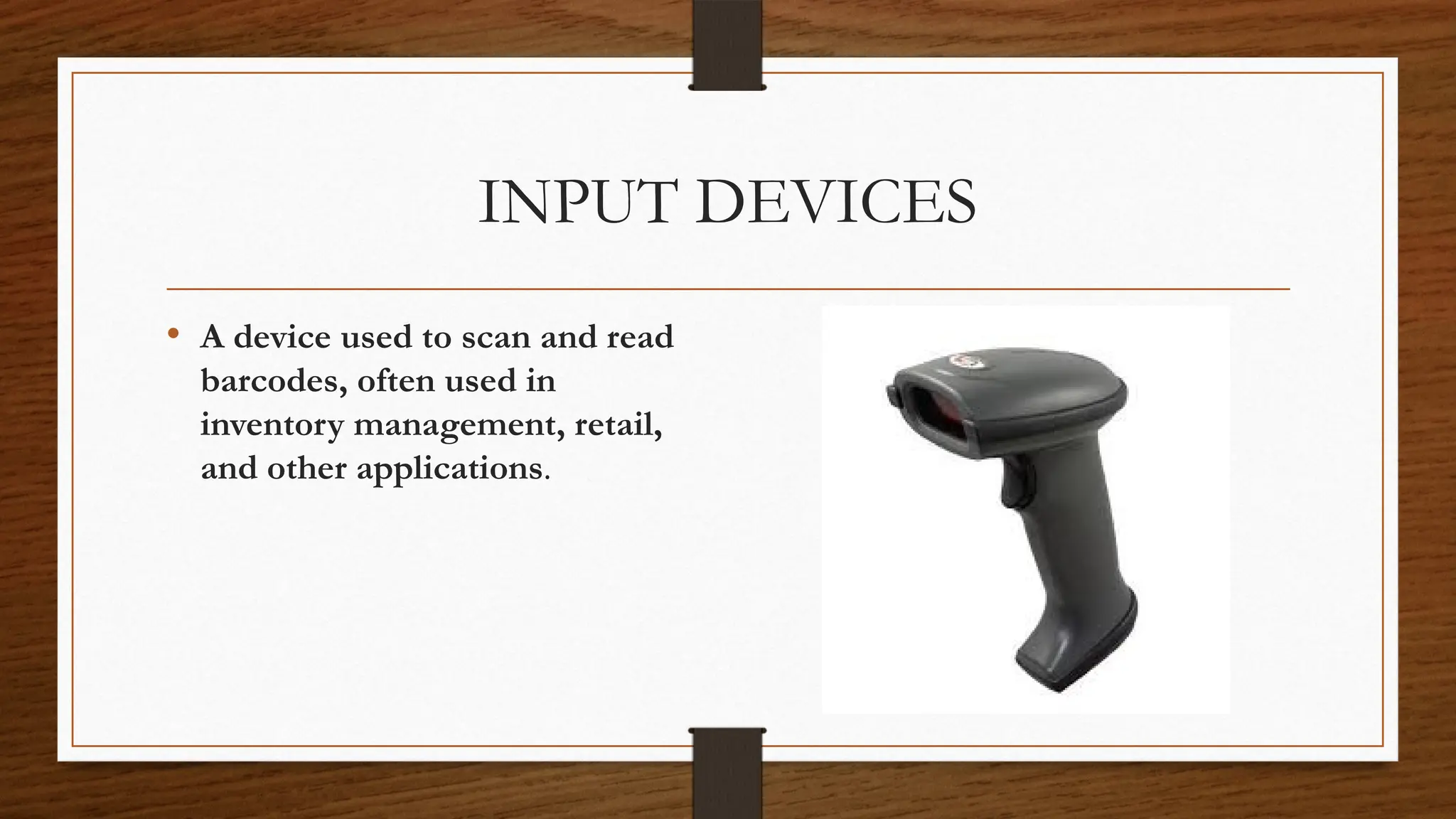 INPUT DEVICES

• A device used to scan and read barcodes, often used in inventory management, retail, and other applications.